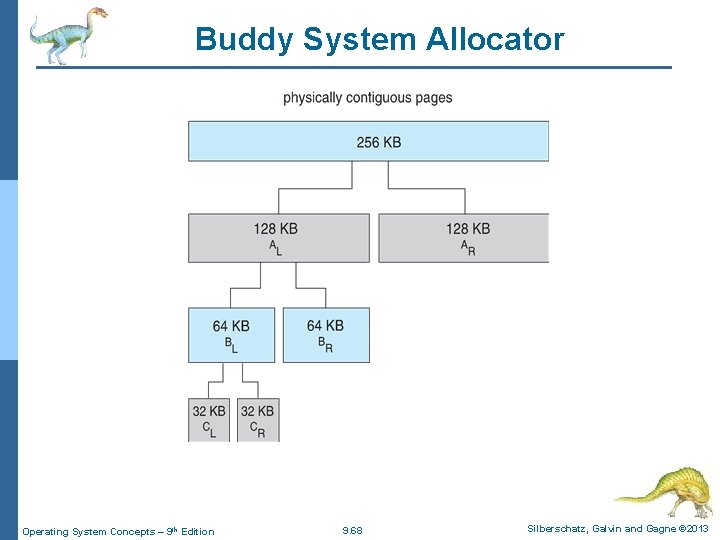 Buddy System Allocator

physically contiguous pages

256 KB

128 KB
$A_L$

128 KB
$A_R$

64 KB
$B_L$

64 KB
$B_R$

32 KB
$C_L$

32 KB
$C_R$

Operating System Concepts – 9th Edition

9.68

Silberschatz, Galvin and Gagne ©2013